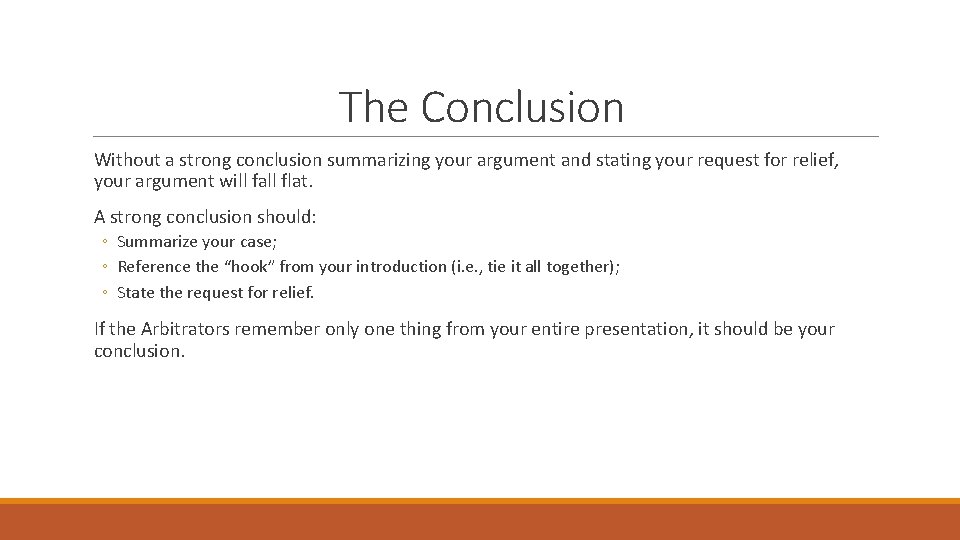 The Conclusion

Without a strong conclusion summarizing your argument and stating your request for relief, your argument will fall flat.

A strong conclusion should:

◦ Summarize your case;
◦ Reference the "hook" from your introduction (i.e., tie it all together);
◦ State the request for relief.

If the Arbitrators remember only one thing from your entire presentation, it should be your conclusion.